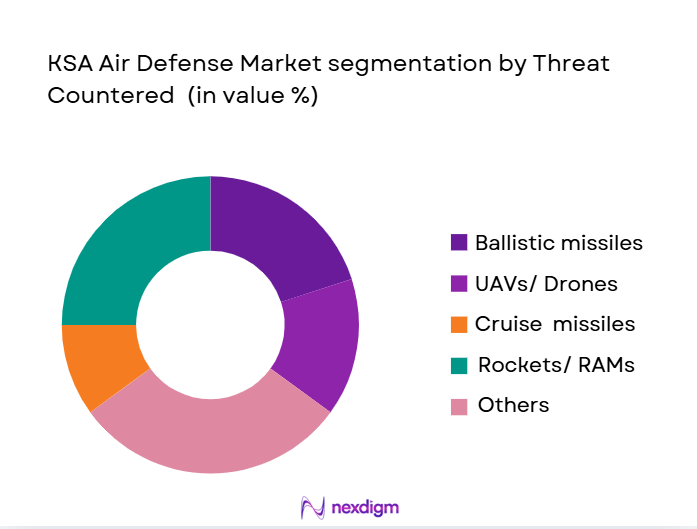 KSA Air Defense Market segmentation by Threat Countered (in value %)

Ballistic missiles
UAVs/ Drones
Cruise missiles
Rockets/ RAMs
Others

nexdigm